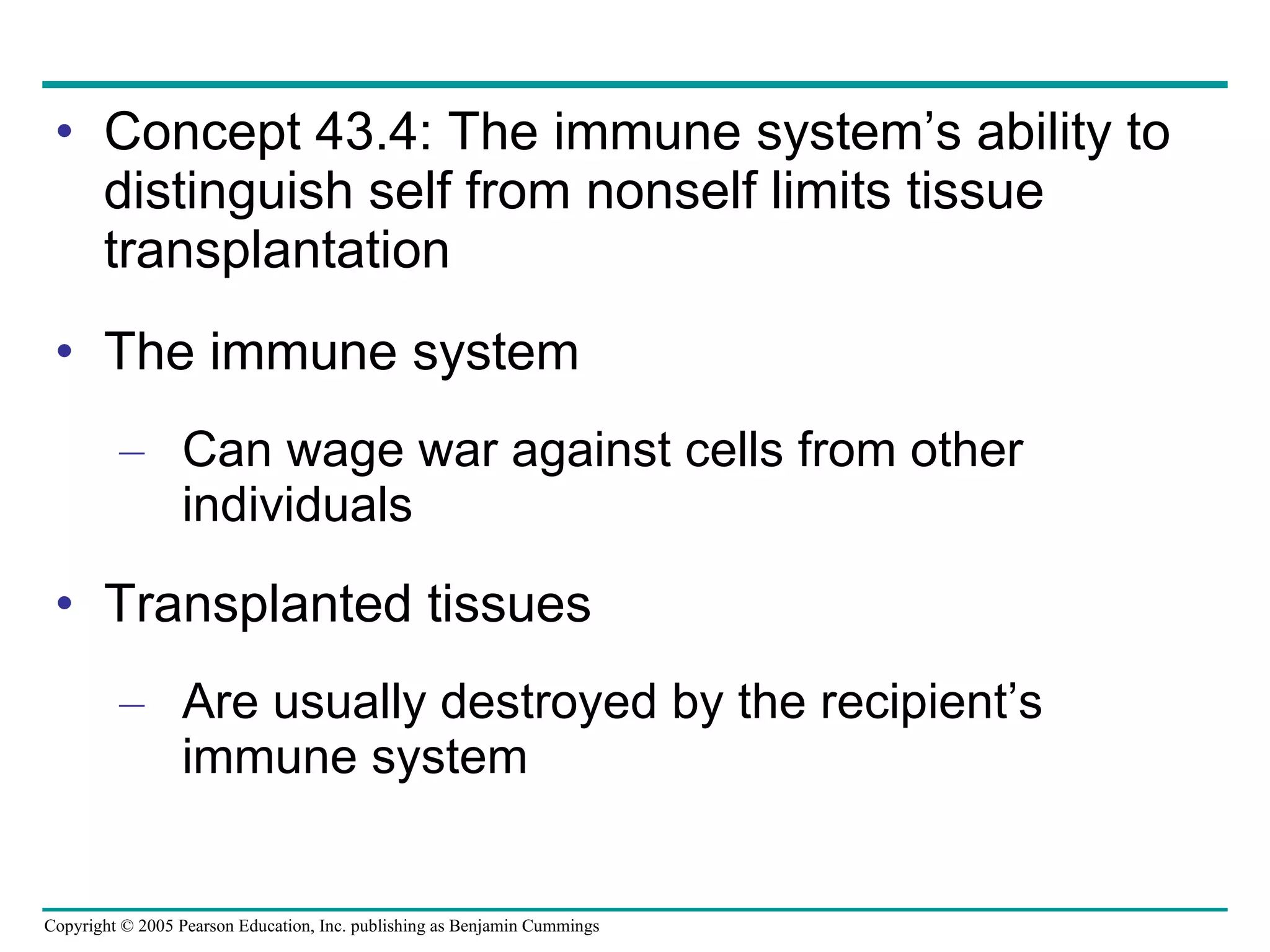 • Concept 43.4: The immune system’s ability to distinguish self from nonself limits tissue transplantation

• The immune system

– Can wage war against cells from other individuals

• Transplanted tissues

– Are usually destroyed by the recipient’s immune system

Copyright © 2005 Pearson Education, Inc. publishing as Benjamin Cummings